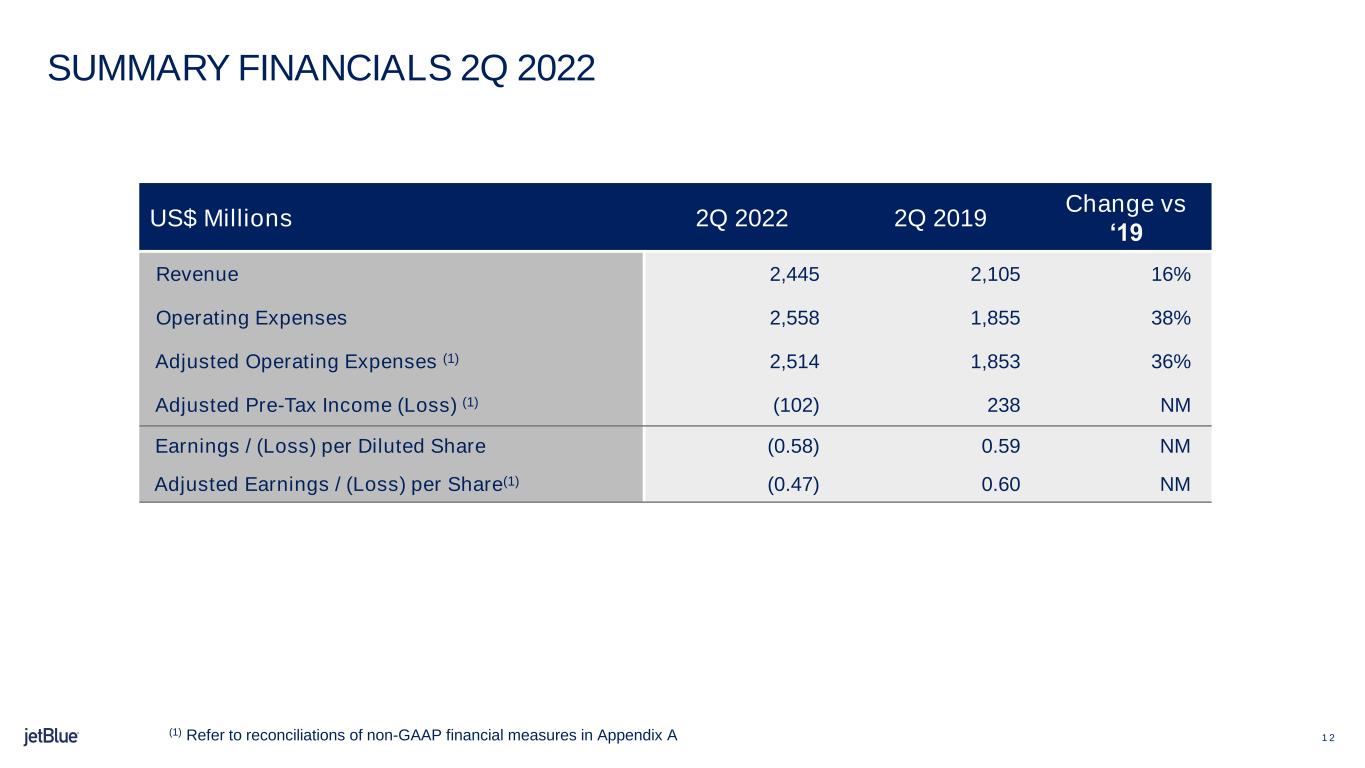 SUMMARY FINANCIALS 2Q 2022

| US$ Millions | 2Q 2022 | 2Q 2019 | Change vs ‘19 |
|---|---|---|---|
| Revenue | 2,445 | 2,105 | 16% |
| Operating Expenses | 2,558 | 1,855 | 38% |
| Adjusted Operating Expenses $^{(1)}$ | 2,514 | 1,853 | 36% |
| Adjusted Pre-Tax Income (Loss) $^{(1)}$ | (102) | 238 | NM |
| Earnings / (Loss) per Diluted Share | (0.58) | 0.59 | NM |
| Adjusted Earnings / (Loss) per Share$^{(1)}$ | (0.47) | 0.60 | NM |

jetBlue

$^{(1)}$ Refer to reconciliations of non-GAAP financial measures in Appendix A

12